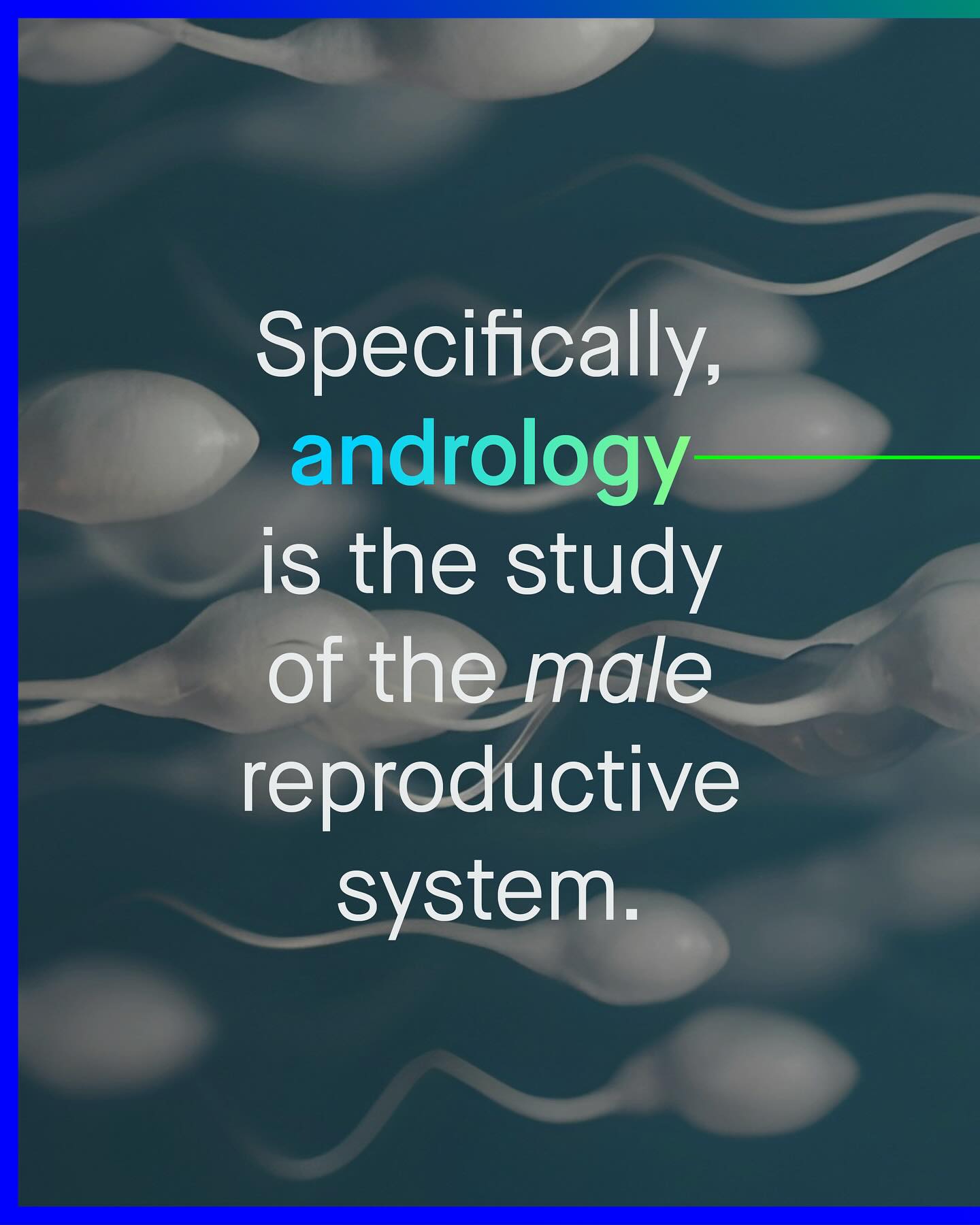 Specifically, andrology is the study of the male reproductive system.